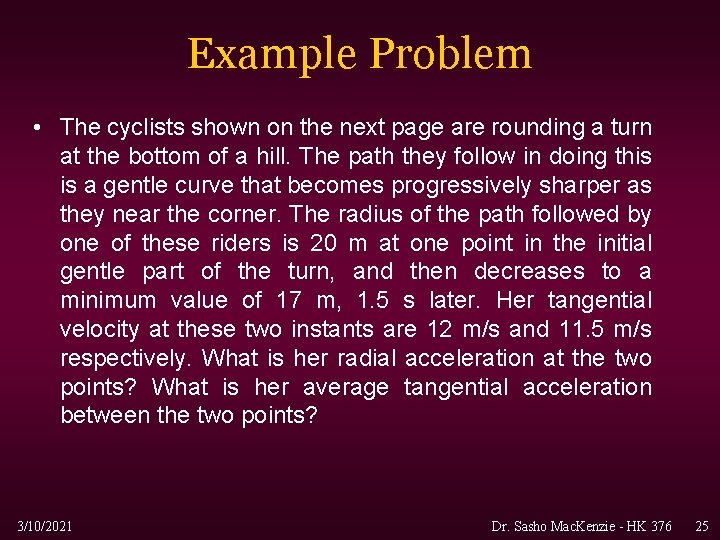 Example Problem

• The cyclists shown on the next page are rounding a turn at the bottom of a hill. The path they follow in doing this is a gentle curve that becomes progressively sharper as they near the corner. The radius of the path followed by one of these riders is 20 m at one point in the initial gentle part of the turn, and then decreases to a minimum value of 17 m, 1.5 s later. Her tangential velocity at these two instants are 12 m/s and 11.5 m/s respectively. What is her radial acceleration at the two points? What is her average tangential acceleration between the two points?

3/10/2021

Dr. Sasho MacKenzie - HK 376

25